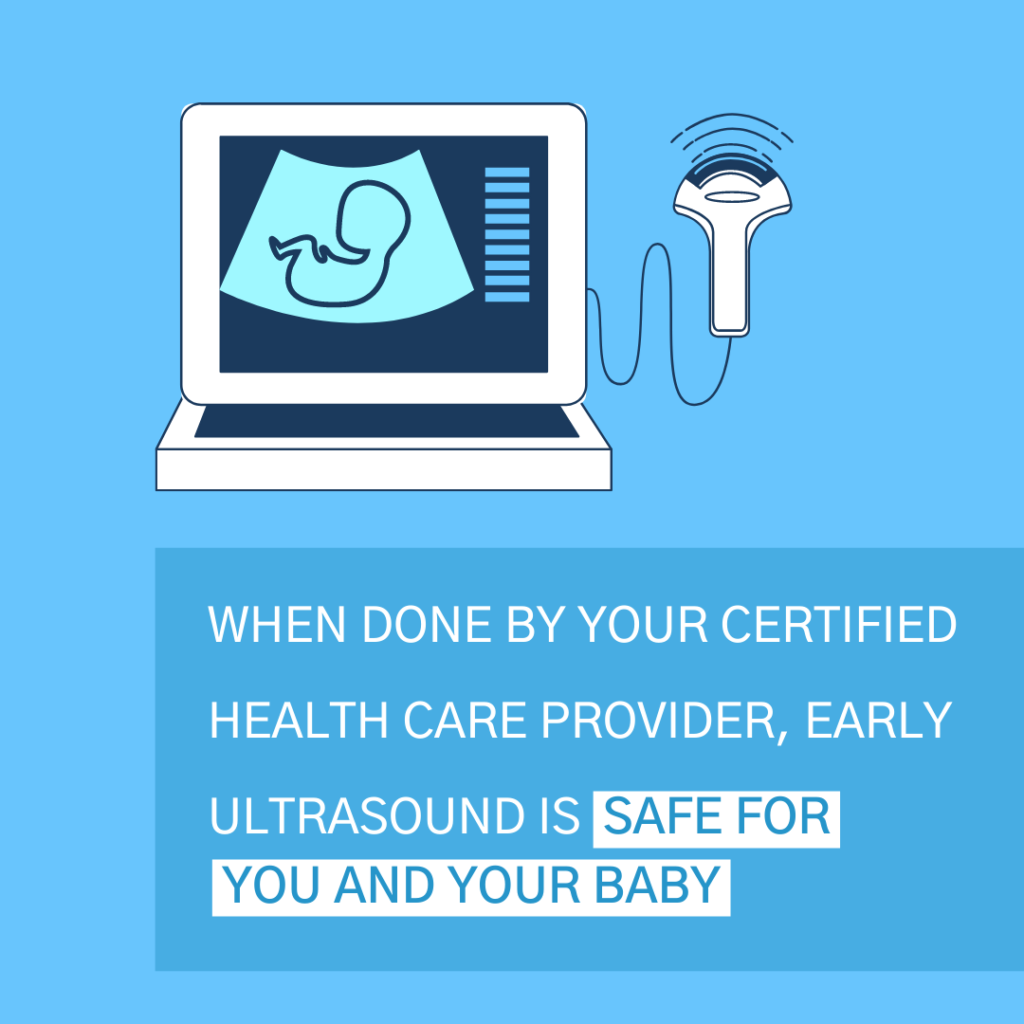 WHEN DONE BY YOUR CERTIFIED HEALTH CARE PROVIDER, EARLY ULTRASOUND IS SAFE FOR YOU AND YOUR BABY